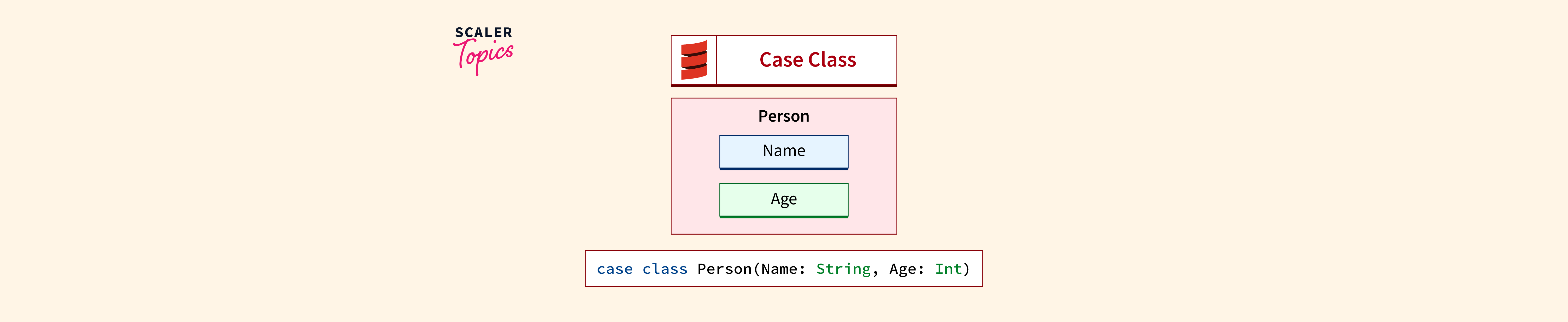 SCALER Topics

Case Class

Person

Name

Age

case class Person(Name: String, Age: Int)